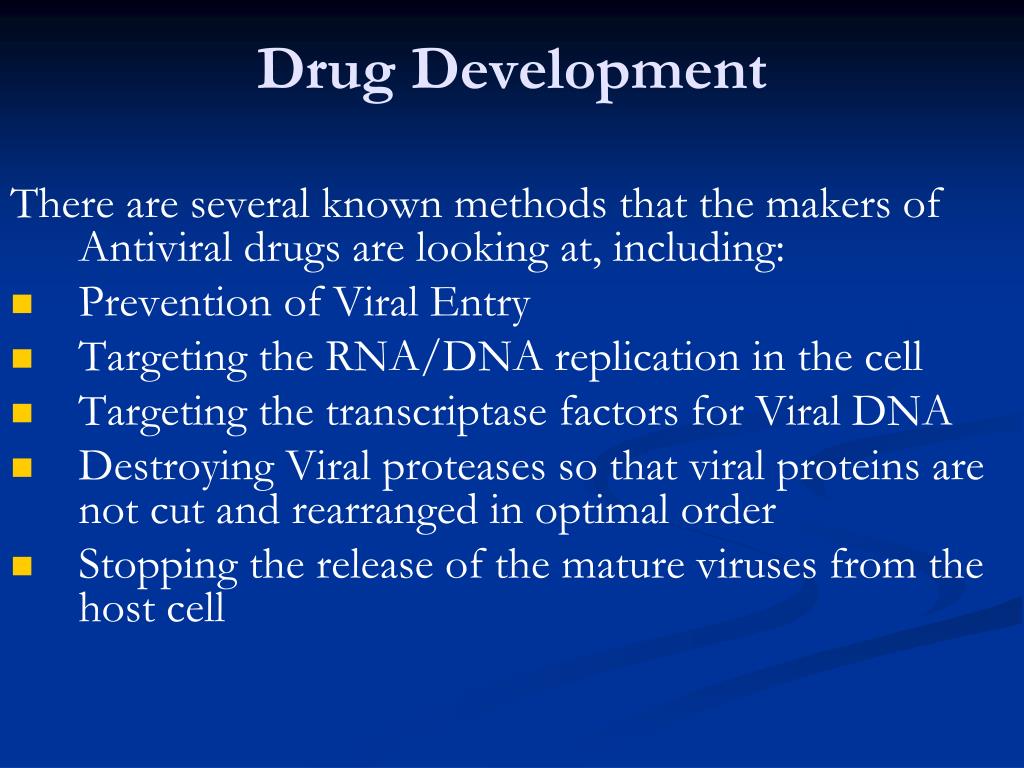 Drug Development

There are several known methods that the makers of Antiviral drugs are looking at, including:

- Prevention of Viral Entry
- Targeting the RNA/DNA replication in the cell
- Targeting the transcriptase factors for Viral DNA
- Destroying Viral proteases so that viral proteins are not cut and rearranged in optimal order
- Stopping the release of the mature viruses from the host cell